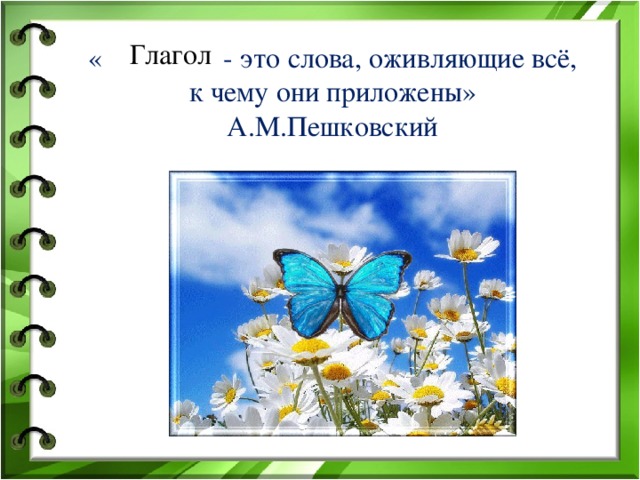 « Глагол - это слова, оживляющие всё, к чему они приложены»
А.М.Пешковский